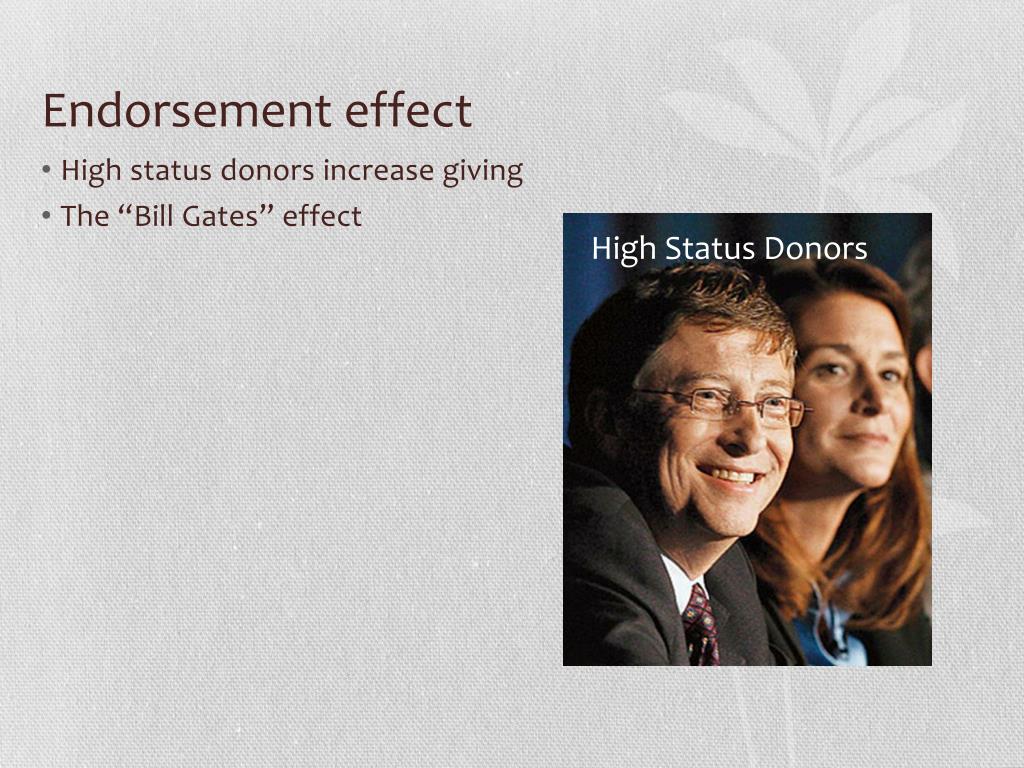 Endorsement effect

• High status donors increase giving
• The “Bill Gates” effect

High Status Donors